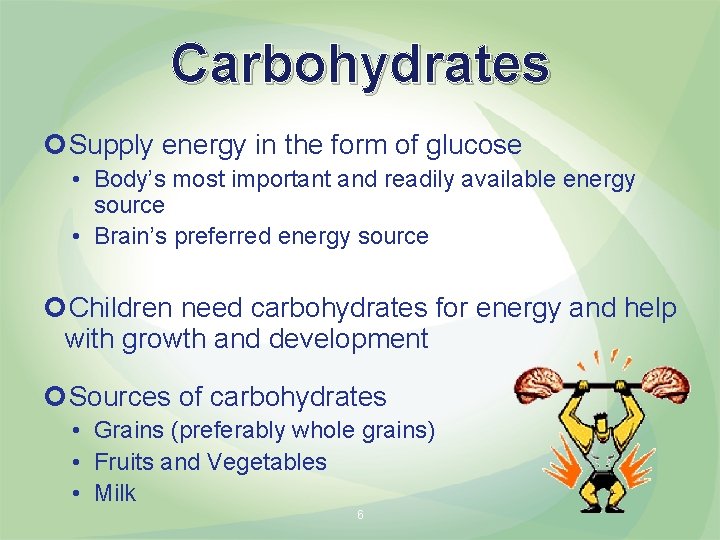 Carbohydrates

Supply energy in the form of glucose

• Body's most important and readily available energy source
• Brain's preferred energy source

Children need carbohydrates for energy and help with growth and development

Sources of carbohydrates

• Grains (preferably whole grains)
• Fruits and Vegetables
• Milk

6